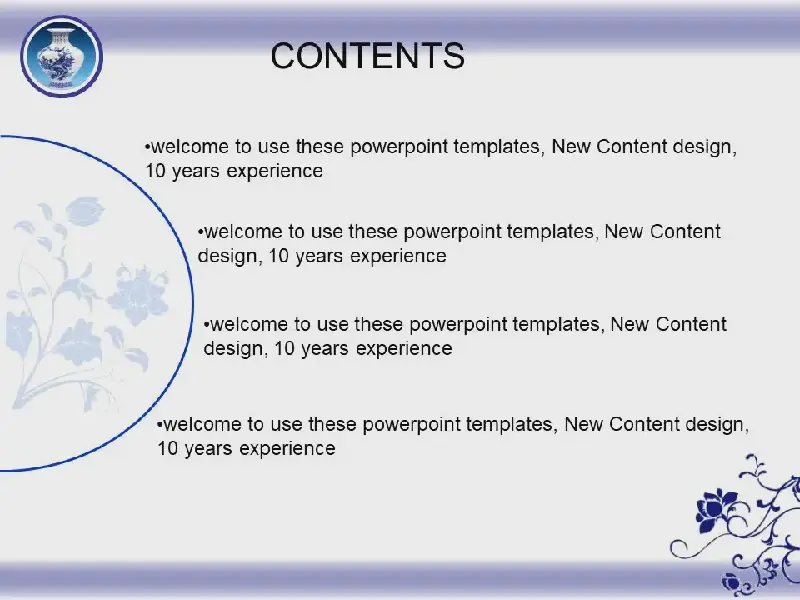 CONTENTS

•welcome to use these powerpoint templates, New Content design, 10 years experience

•welcome to use these powerpoint templates, New Content design, 10 years experience

•welcome to use these powerpoint templates, New Content design, 10 years experience

•welcome to use these powerpoint templates, New Content design, 10 years experience